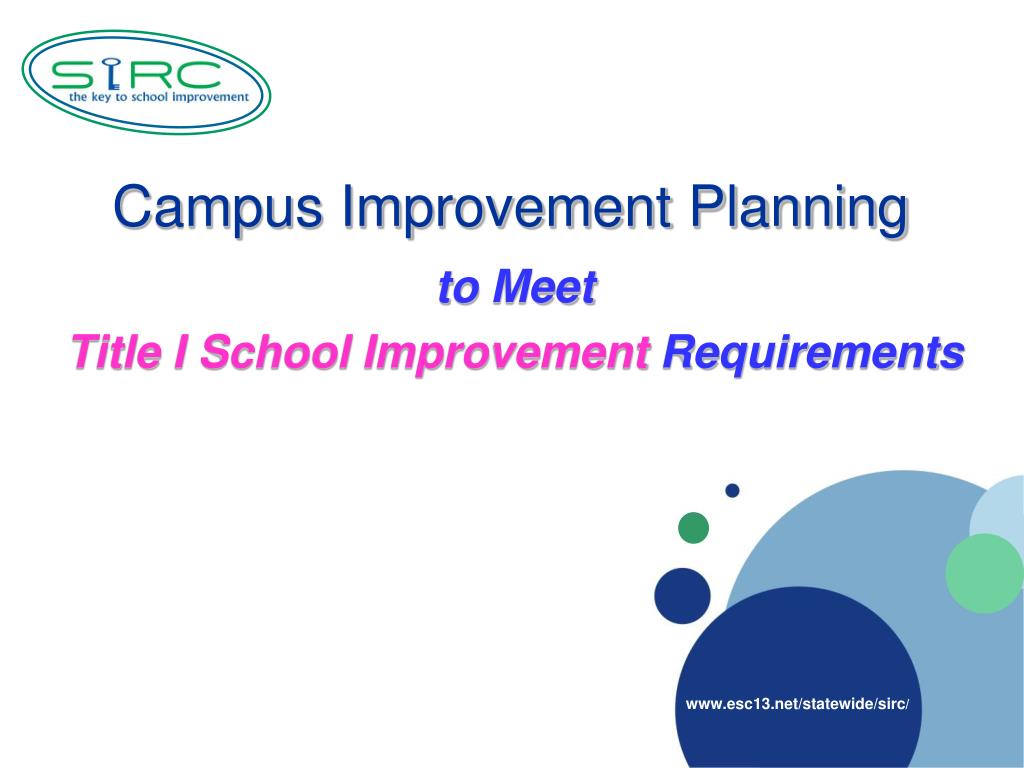 SIRC
the key to school improvement

Campus Improvement Planning

to Meet

Title I School Improvement Requirements

www.esc13.net/statewide/sirc/